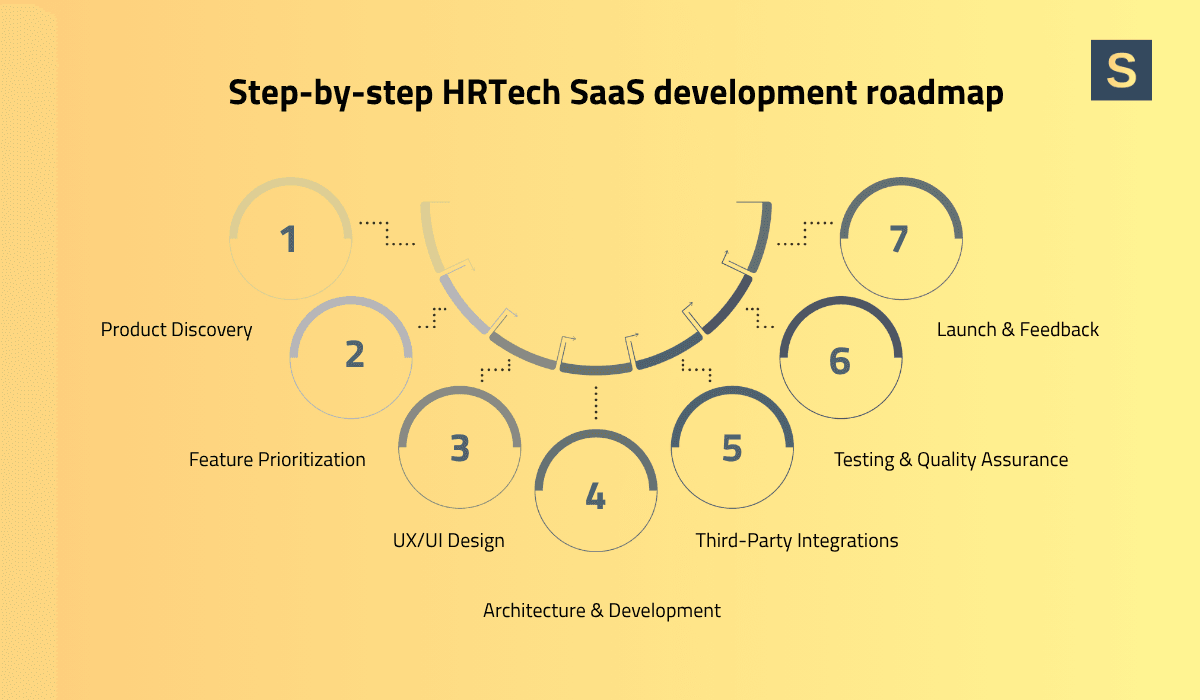 S

Step-by-step HRTech SaaS development roadmap

1

Product Discovery

2

Feature Prioritization

3

UX/UI Design

4

Architecture & Development

5

Third-Party Integrations

6

Testing & Quality Assurance

7

Launch & Feedback